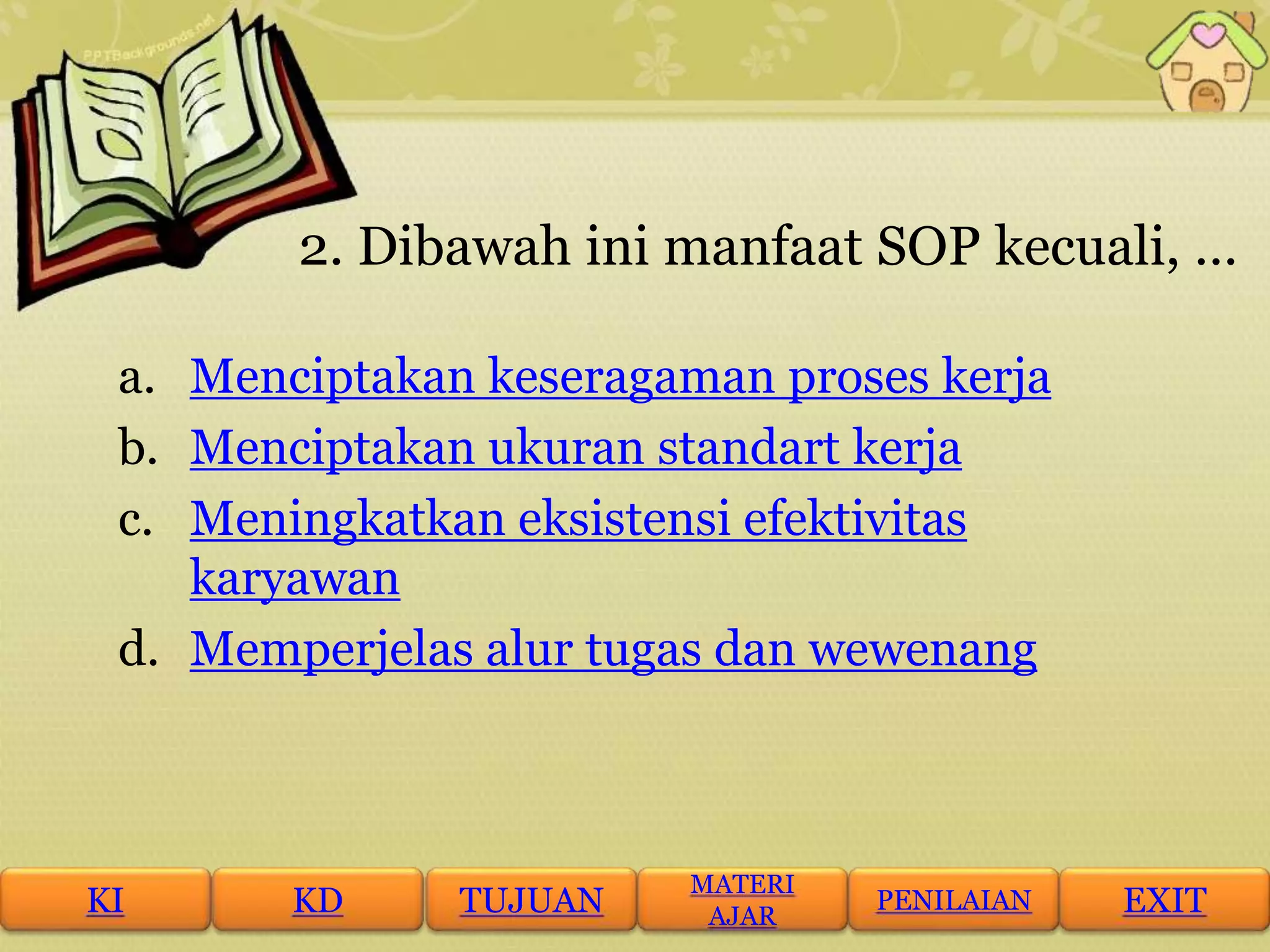 PPTBackgrounds.net

2. Dibawah ini manfaat SOP kecuali, ...

a. Menciptakan keseragaman proses kerja
b. Menciptakan ukuran standart kerja
c. Meningkatkan eksistensi efektivitas karyawan
d. Memperjelas alur tugas dan wewenang

KI KD TUJUAN MATERI AJAR PENILAIAN EXIT